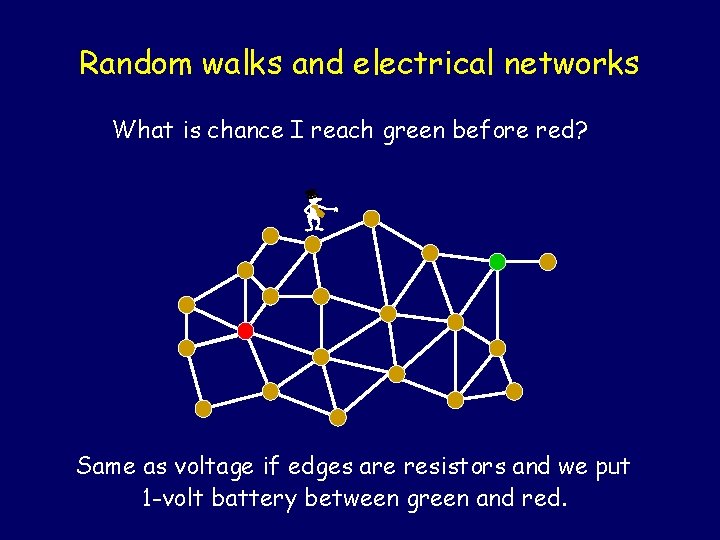 Random walks and electrical networks

What is chance I reach green before red?

Same as voltage if edges are resistors and we put 1-volt battery between green and red.